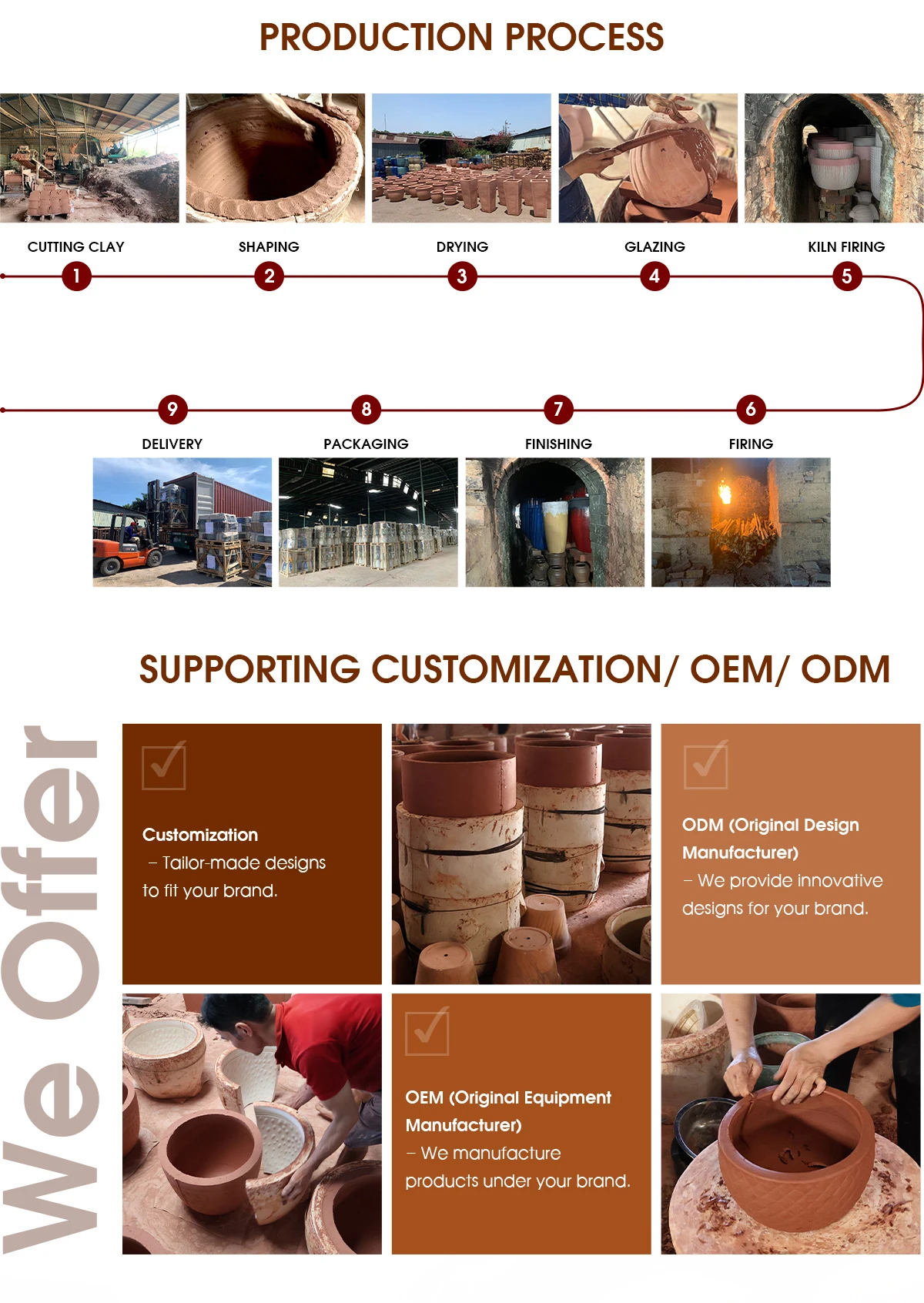 PRODUCTION PROCESS

CUTTING CLAY
1
SHAPING
2
DRYING
3
GLAZING
4
KILN FIRING
5

9
DELIVERY
8
PACKAGING
7
FINISHING
6
FIRING

SUPPORTING CUSTOMIZATION/ OEM/ ODM

We Offer

Customization
– Tailor-made designs to fit your brand.

ODM (Original Design Manufacturer)
– We provide innovative designs for your brand.

OEM (Original Equipment Manufacturer)
– We manufacture products under your brand.